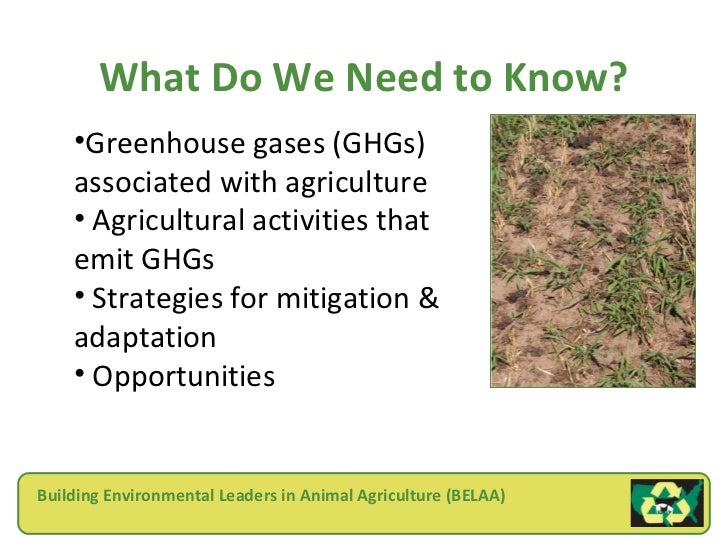 What Do We Need to Know?

•Greenhouse gases (GHGs) associated with agriculture
• Agricultural activities that emit GHGs
• Strategies for mitigation & adaptation
• Opportunities

Building Environmental Leaders in Animal Agriculture (BELAA)